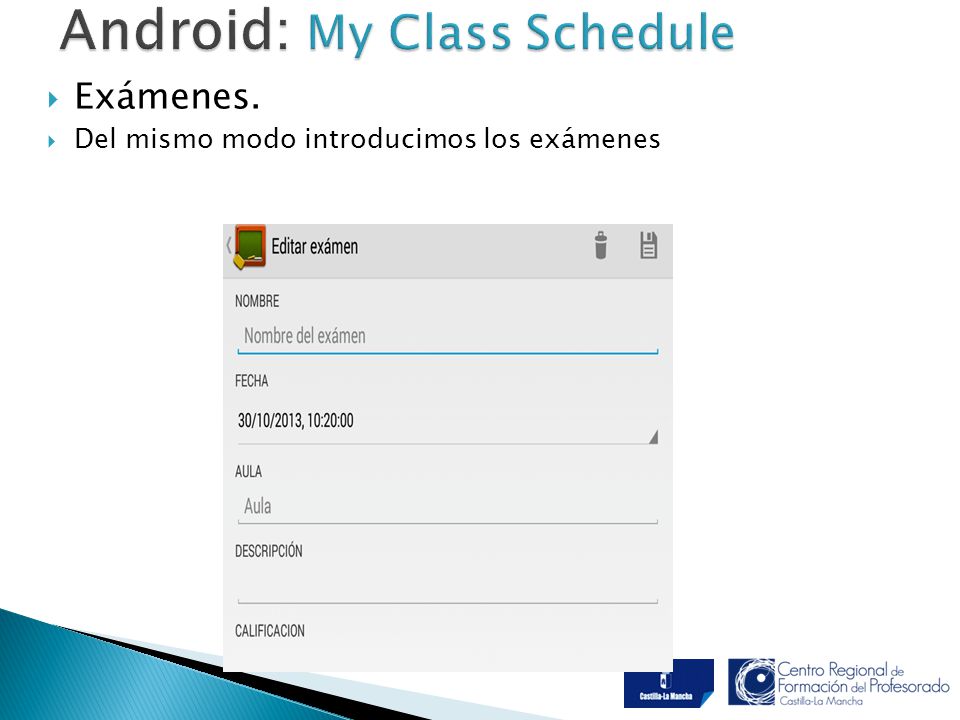 Android: My Class Schedule

Exámenes.

Del mismo modo introducimos los exámenes

Editar exámen

NOMBRE

Nombre del exámen

FECHA

30/10/2013, 10:20:00

AULA

Aula

DESCRIPCIÓN

CALIFICACION

Castilla-La Mancha

Centro Regional de Formación del Profesorado Castilla-La Mancha